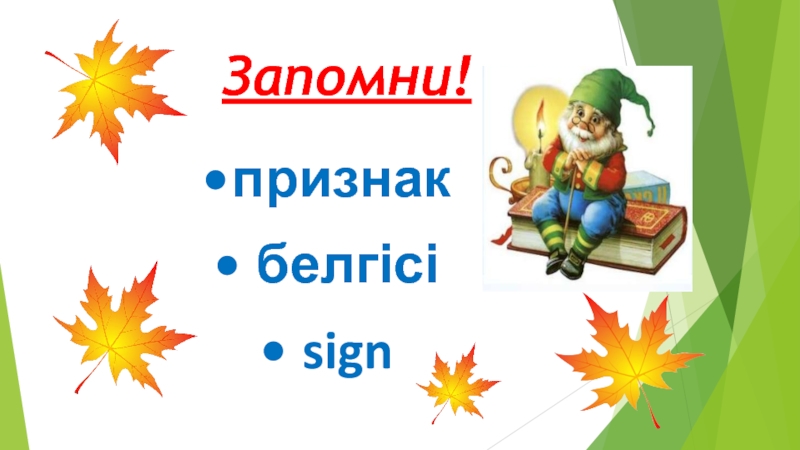 Запомни!

• признак

• белгісі

• sign